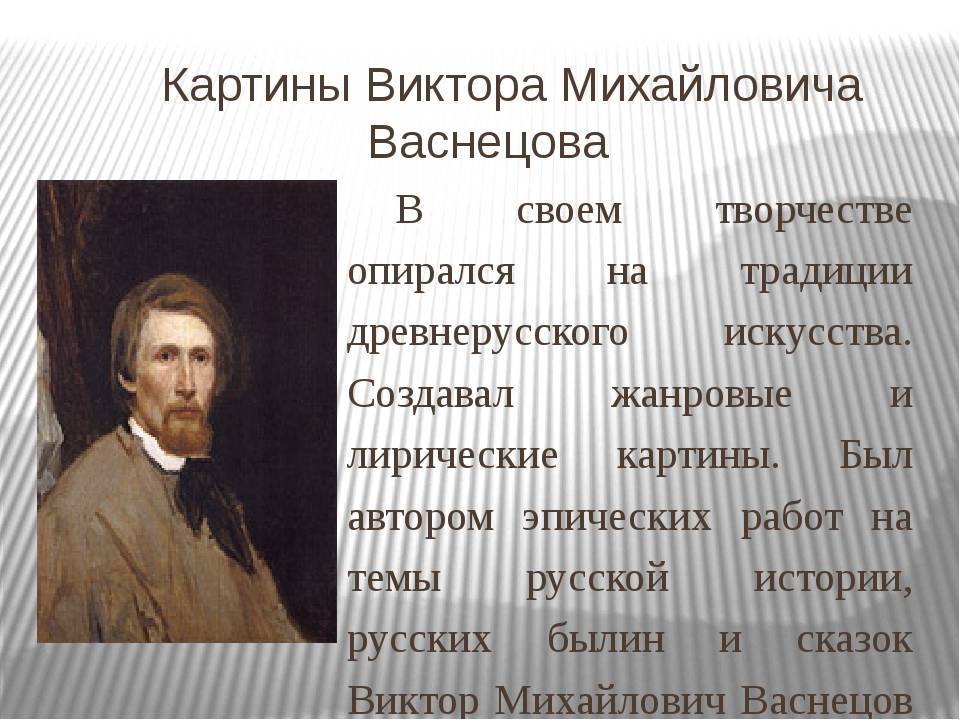 Картины Виктора Михайловича Васнецова

В своем творчестве опирался на традиции древнерусского искусства. Создавал жанровые и лирические картины. Был автором эпических работ на темы русской истории, русских былин и сказок Виктор Михайлович Васнецов